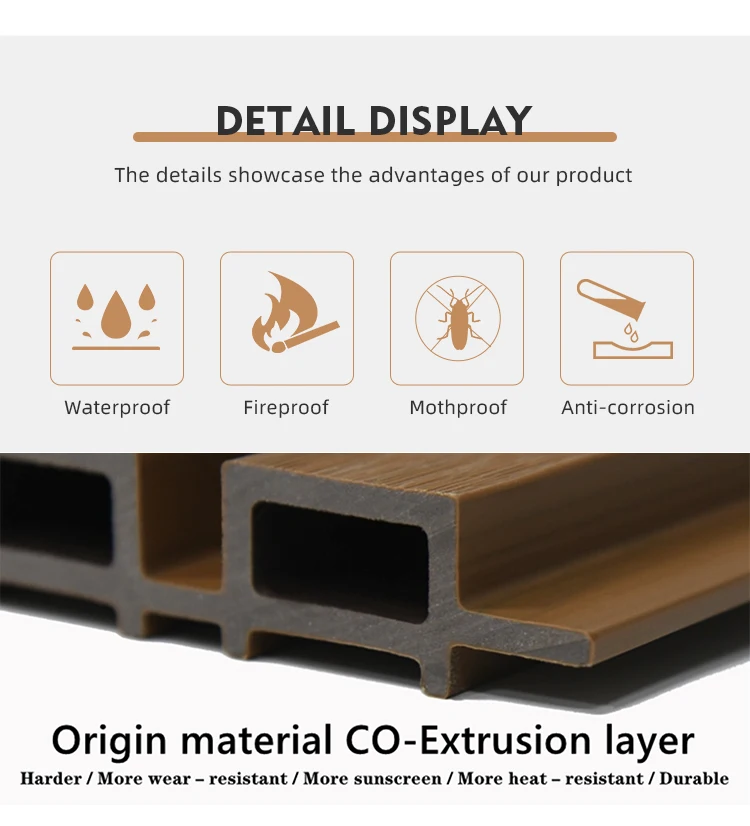 DETAIL DISPLAY

The details showcase the advantages of our product

Waterproof

Fireproof

Mothproof

Anti-corrosion

Origin material CO-Extrusion layer

Harder / More wear – resistant / More sunscreen / More heat – resistant / Durable